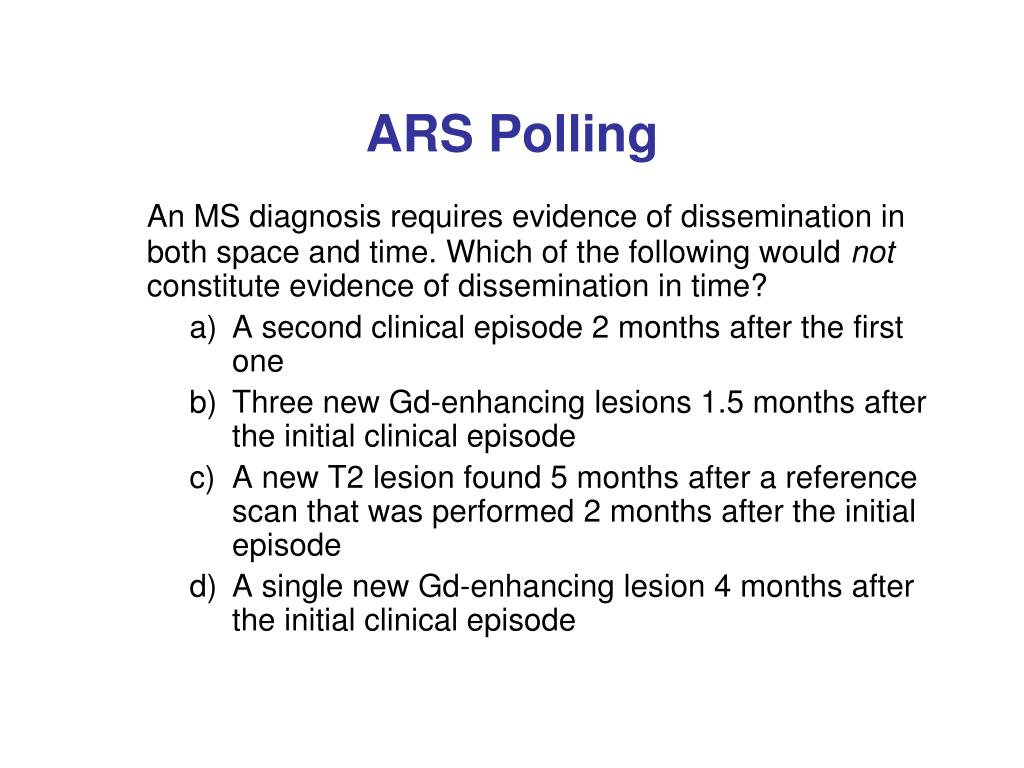 ARS Polling

An MS diagnosis requires evidence of dissemination in both space and time. Which of the following would not constitute evidence of dissemination in time?

a) A second clinical episode 2 months after the first one
b) Three new Gd-enhancing lesions 1.5 months after the initial clinical episode
c) A new T2 lesion found 5 months after a reference scan that was performed 2 months after the initial episode
d) A single new Gd-enhancing lesion 4 months after the initial clinical episode